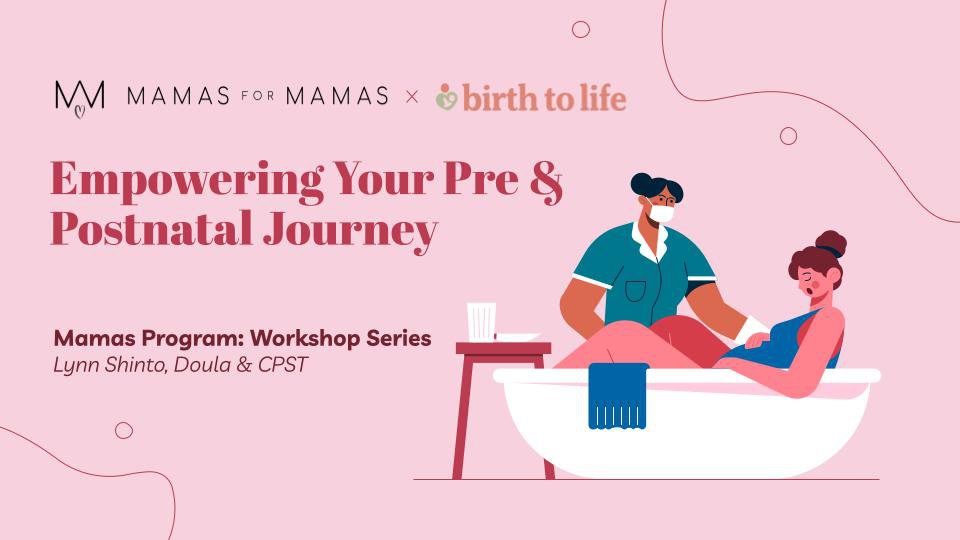 MAMAS FOR MAMAS × birth to life

Empowering Your Pre & Postnatal Journey

Mamas Program: Workshop Series
Lynn Shinto, Doula & CPST